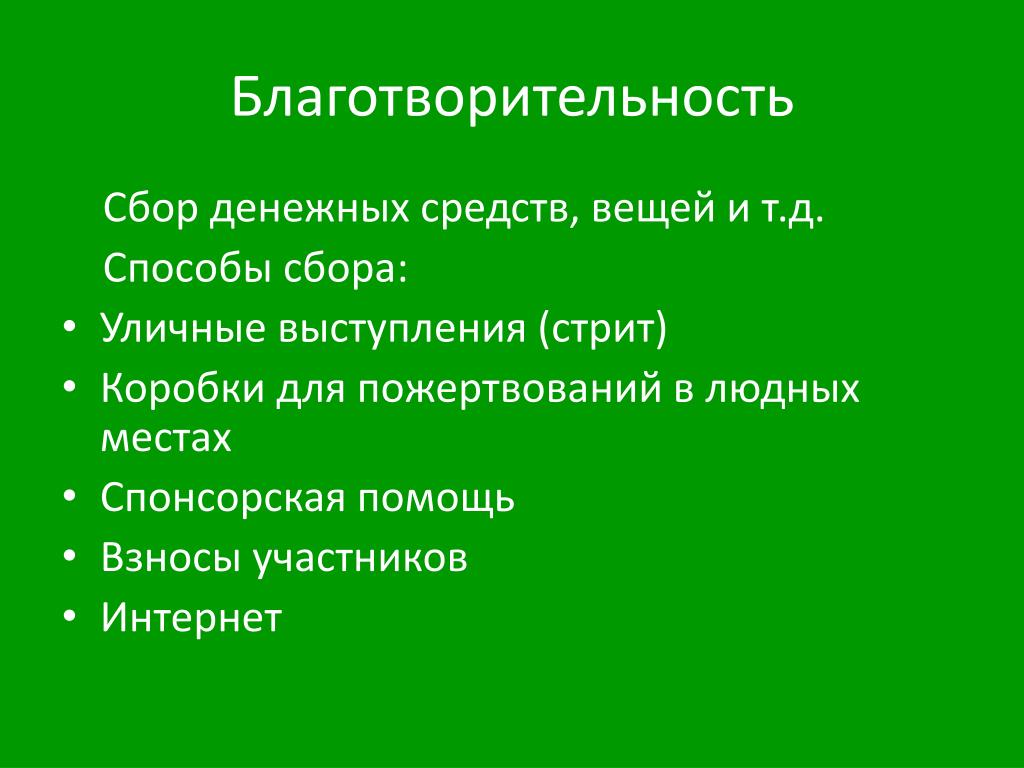 Благотворительность

Сбор денежных средств, вещей и т.д.

Способы сбора:

• Уличные выступления (стрит)
• Коробки для пожертвований в людных местах
• Спонсорская помощь
• Взносы участников
• Интернет